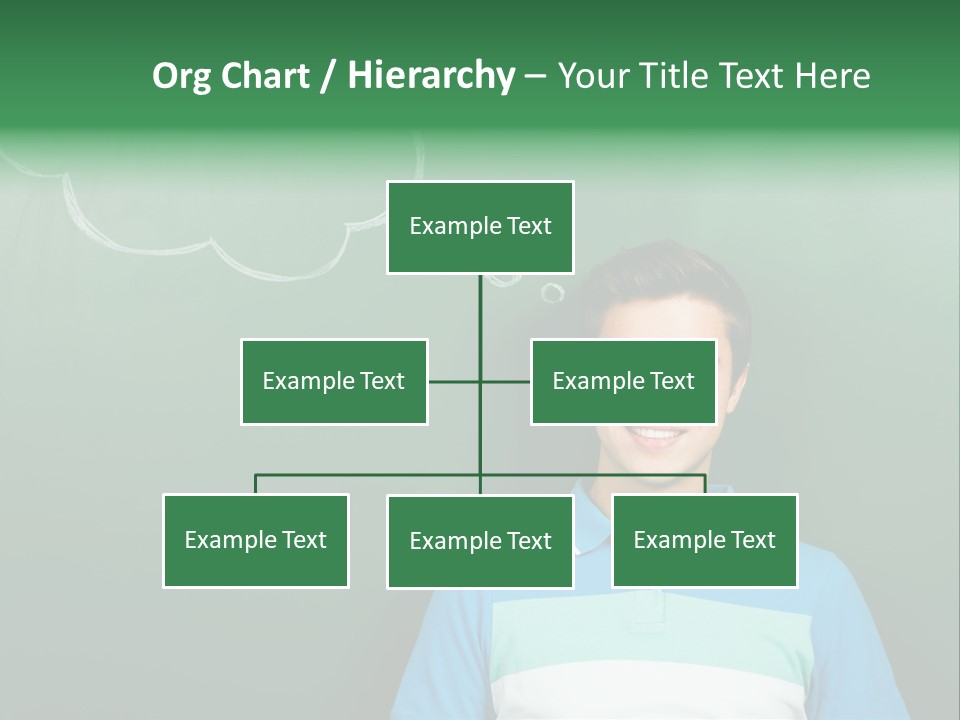 Org Chart / Hierarchy – Your Title Text Here

Example Text

Example Text

Example Text

Example Text

Example Text

Example Text